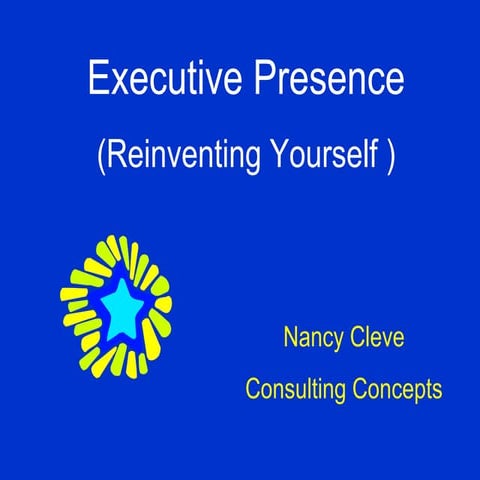 Executive Presence

(Reinventing Yourself )

Nancy Cleve

Consulting Concepts